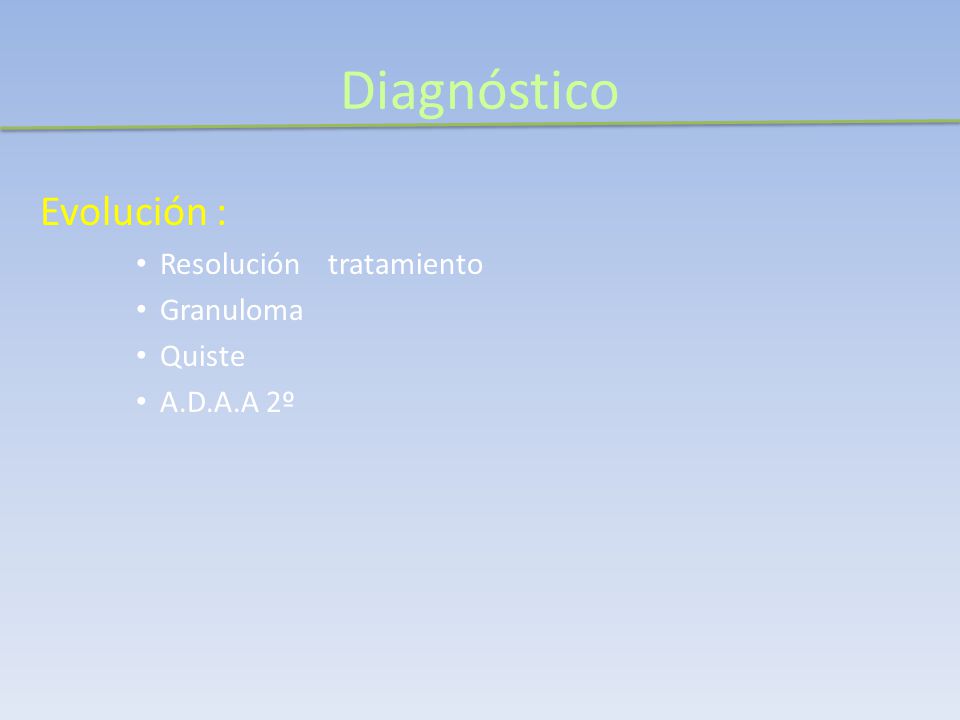 Diagnóstico

Evolución :

• Resolución tratamiento
• Granuloma
• Quiste
• A.D.A.A 2º